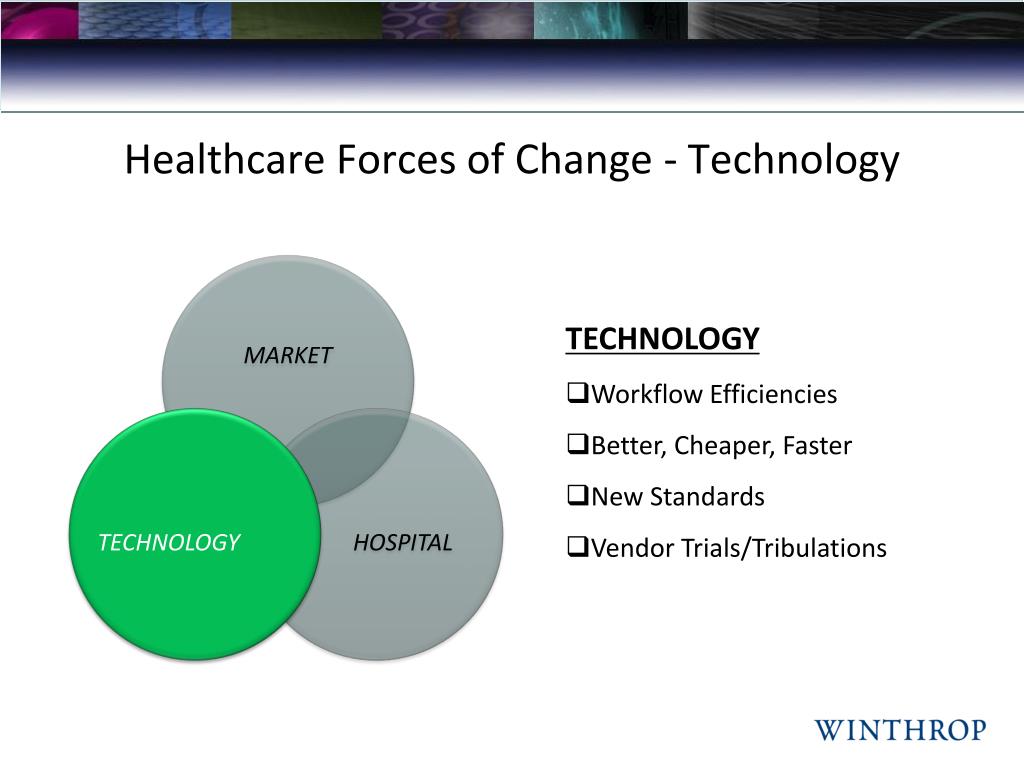 Healthcare Forces of Change - Technology

MARKET

TECHNOLOGY

HOSPITAL

TECHNOLOGY

❑Workflow Efficiencies

❑Better, Cheaper, Faster

❑New Standards

❑Vendor Trials/Tribulations

WINTHROP